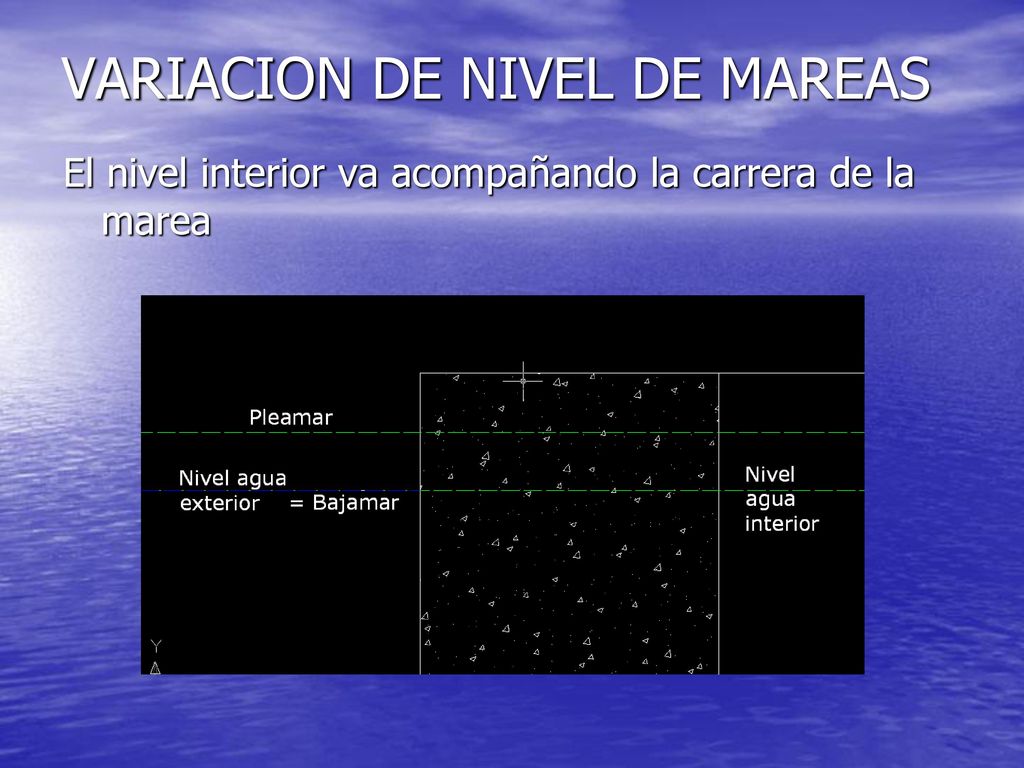 VARIACION DE NIVEL DE MAREAS

El nivel interior va acompañando la carrera de la marea

Pleamar

Nivel agua exterior = Bajamar

Nivel agua interior

Y